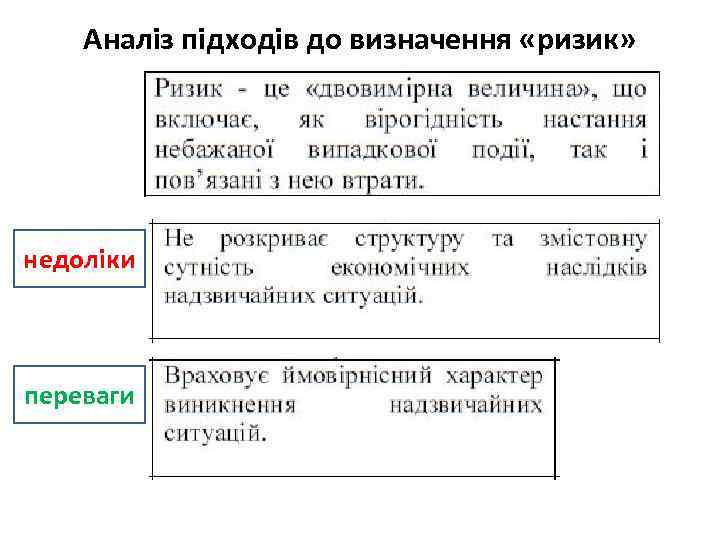 Аналіз підходів до визначення «ризик»

Ризик - це «двовимірна величина», що включає, як вірогідність настання небажаної випадкової події, так і пов'язані з нею втрати.

недоліки

Не розкриває структуру та змістовну сутність економічних наслідків надзвичайних ситуацій.

переваги

Враховує ймовірнісний характер виникнення надзвичайних ситуацій.